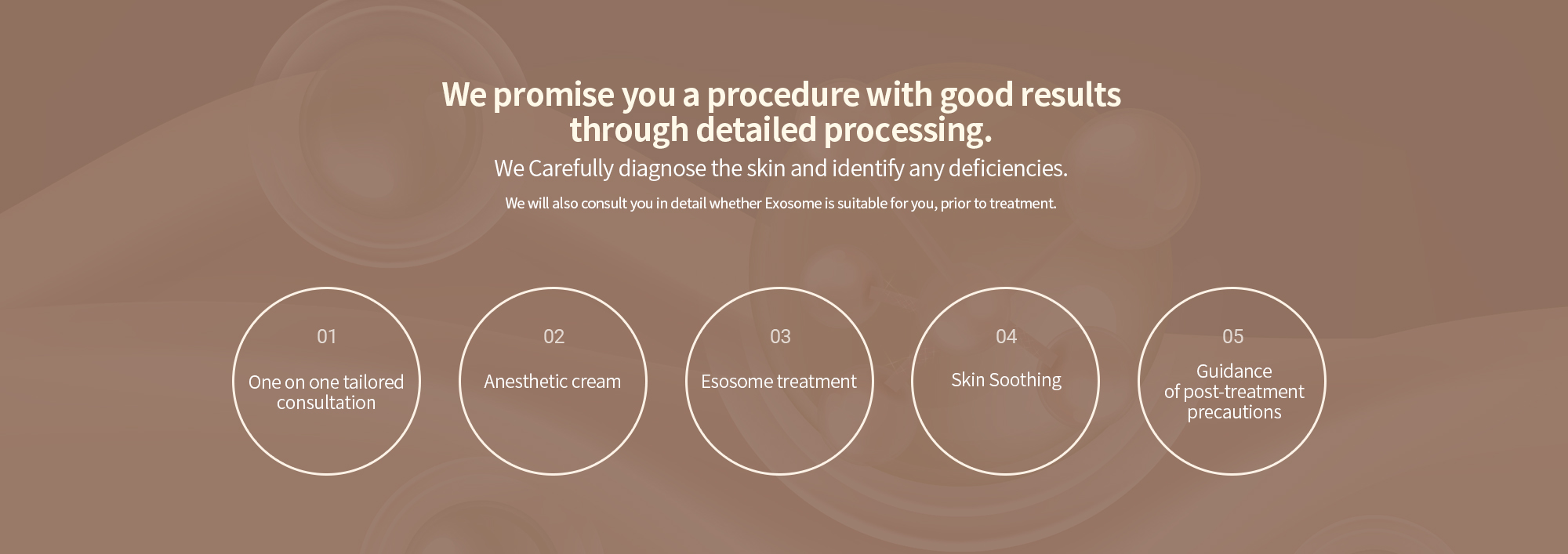 We promise you a procedure with good results through detailed processing.

We Carefully diagnose the skin and identify any deficiencies.

We will also consult you in detail whether Exosome is suitable for you, prior to treatment.

01

One on one tailored consultation

02

Anesthetic cream

03

Esosome treatment

04

Skin Soothing

05

Guidance of post-treatment precautions